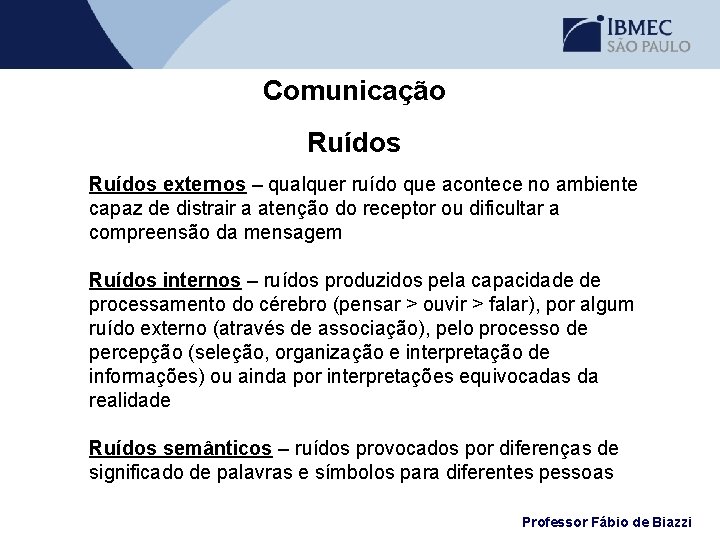 IBMEC
SÃO PAULO

Comunicação

Ruídos

Ruídos externos – qualquer ruído que acontece no ambiente capaz de distrair a atenção do receptor ou dificultar a compreensão da mensagem

Ruídos internos – ruídos produzidos pela capacidade de processamento do cérebro (pensar > ouvir > falar), por algum ruído externo (através de associação), pelo processo de percepção (seleção, organização e interpretação de informações) ou ainda por interpretações equivocadas da realidade

Ruídos semânticos – ruídos provocados por diferenças de significado de palavras e símbolos para diferentes pessoas

Professor Fábio de Biazzi